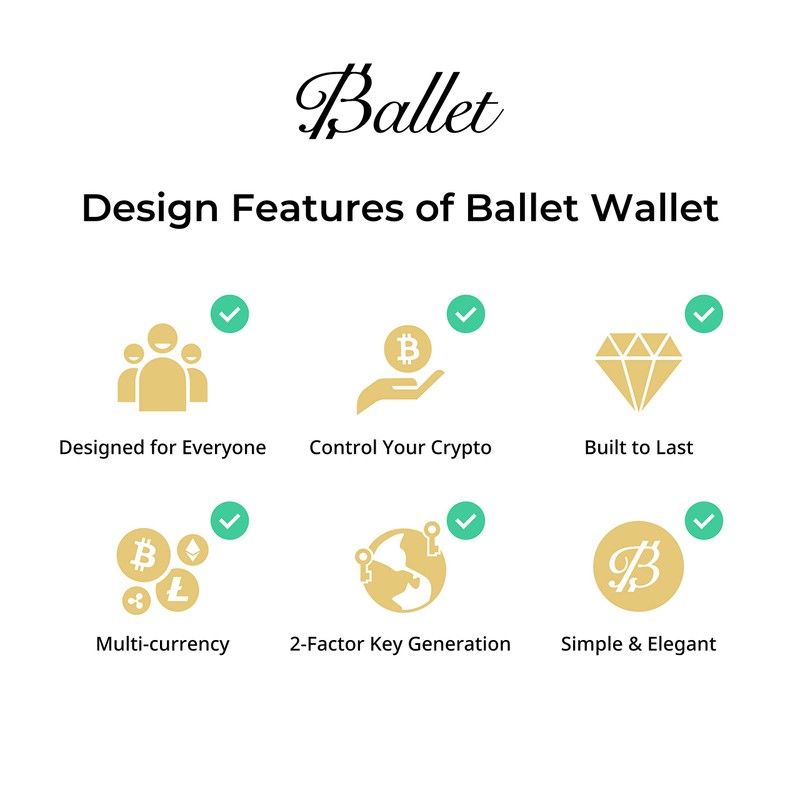 Ballet

Design Features of Ballet Wallet

Designed for Everyone

Control Your Crypto

Built to Last

Multi-currency

2-Factor Key Generation

Simple & Elegant